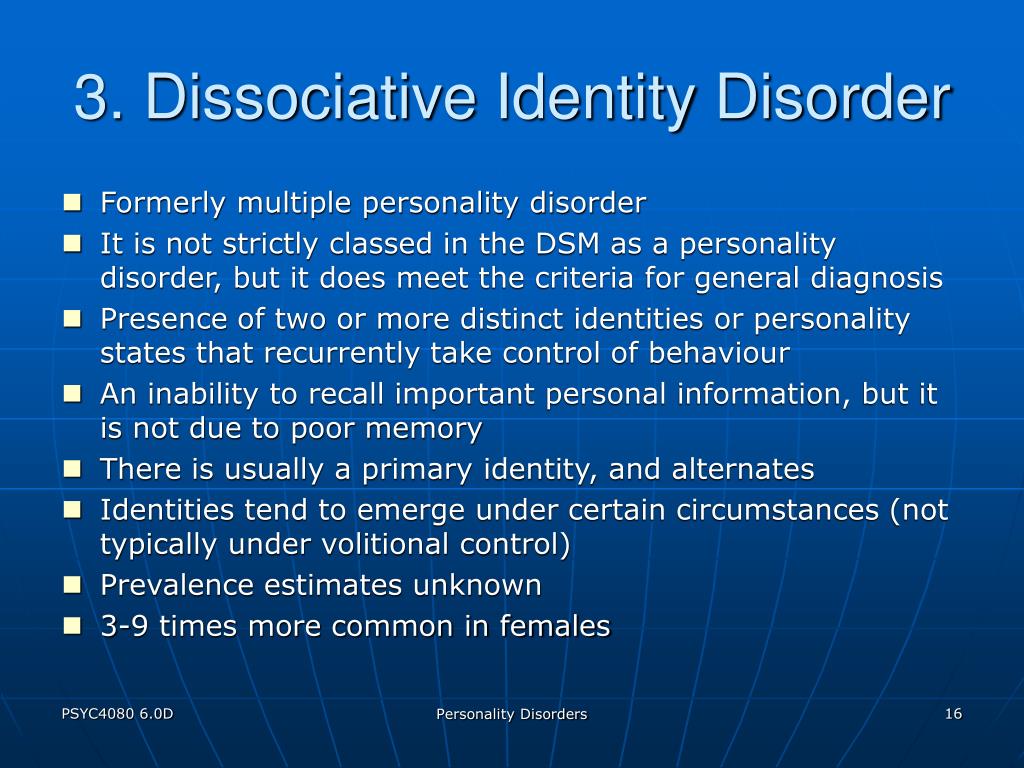 3. Dissociative Identity Disorder

- Formerly multiple personality disorder
- It is not strictly classed in the DSM as a personality disorder, but it does meet the criteria for general diagnosis
- Presence of two or more distinct identities or personality states that recurrently take control of behaviour
- An inability to recall important personal information, but it is not due to poor memory
- There is usually a primary identity, and alternates
- Identities tend to emerge under certain circumstances (not typically under volitional control)
- Prevalence estimates unknown
- 3-9 times more common in females

PSYC4080 6.0D

Personality Disorders

16